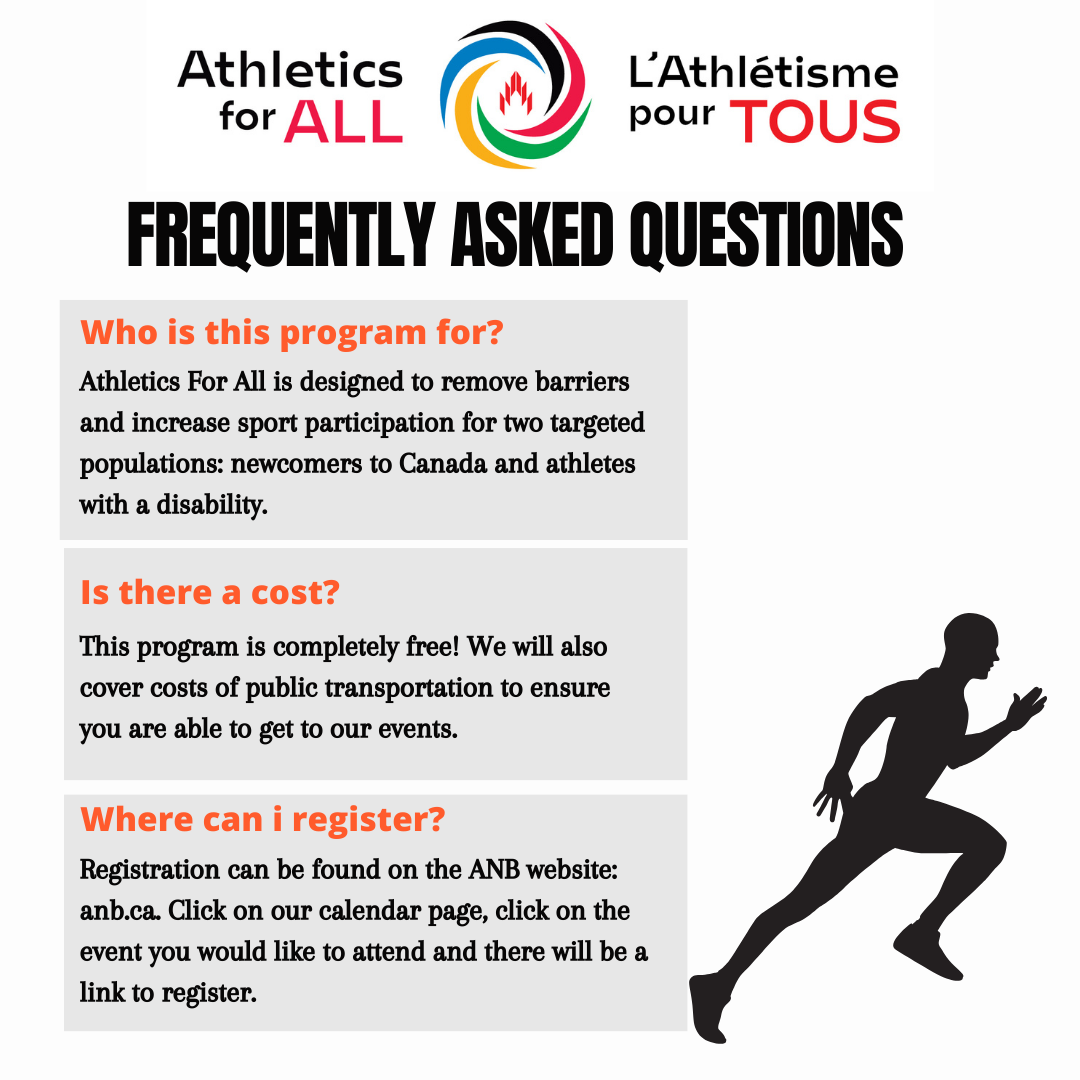 Athletics for ALL

L'Athlétisme pour TOUS

FREQUENTLY ASKED QUESTIONS

Who is this program for?

Athletics For All is designed to remove barriers and increase sport participation for two targeted populations: newcomers to Canada and athletes with a disability.

Is there a cost?

This program is completely free! We will also cover costs of public transportation to ensure you are able to get to our events.

Where can i register?

Registration can be found on the ANB website: anb.ca. Click on our calendar page, click on the event you would like to attend and there will be a link to register.